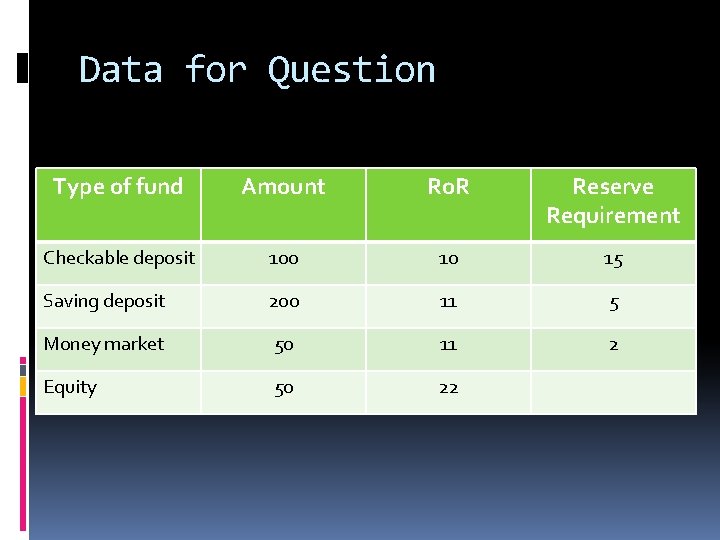 Data for Question

| Type of fund | Amount | RoR | Reserve Requirement |
|---|---|---|---|
| Checkable deposit | 100 | 10 | 15 |
| Saving deposit | 200 | 11 | 5 |
| Money market | 50 | 11 | 2 |
| Equity | 50 | 22 | |